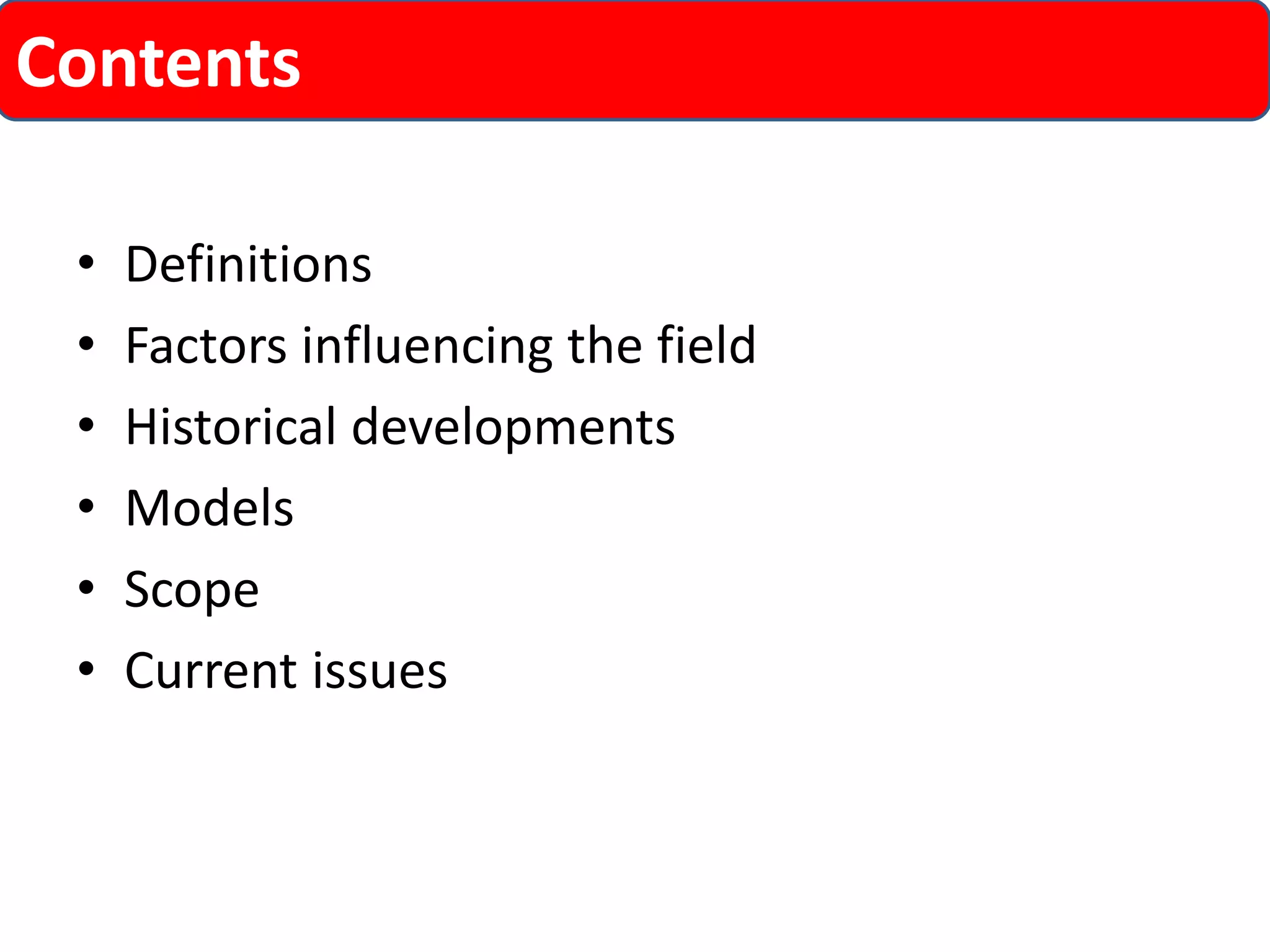 Contents

• Definitions
• Factors influencing the field
• Historical developments
• Models
• Scope
• Current issues